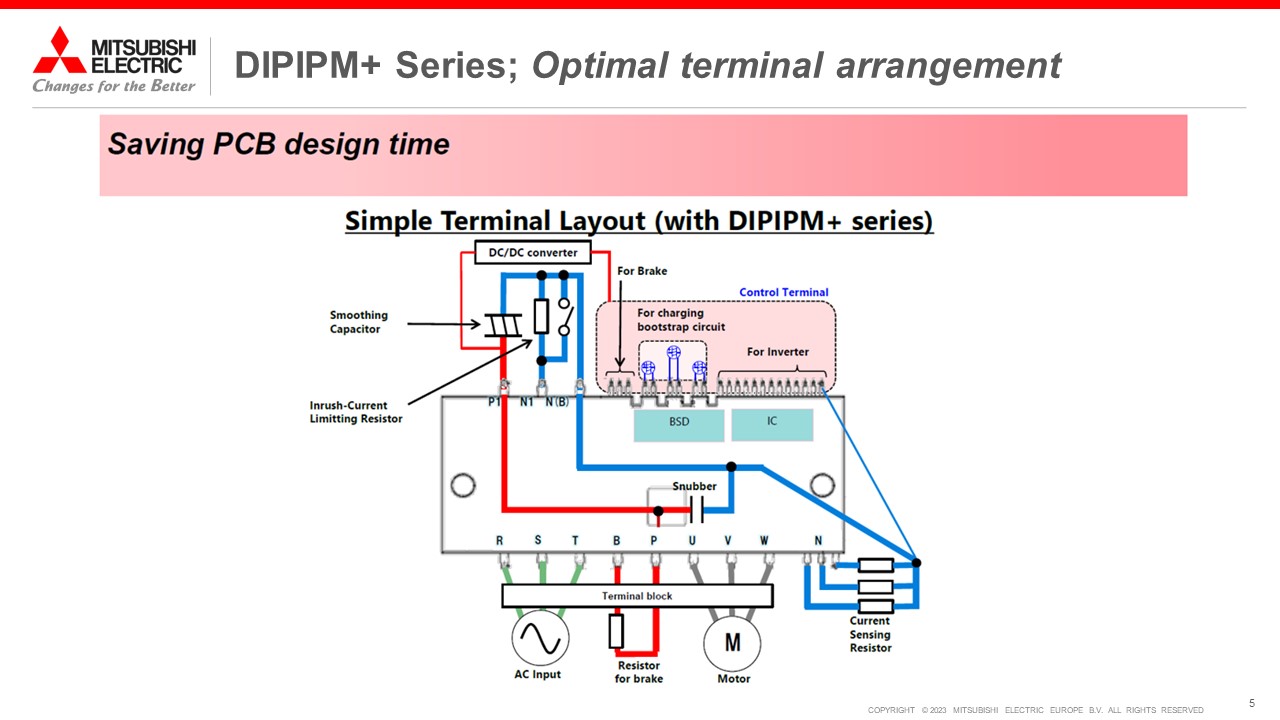 MITSUBISHI ELECTRIC
Changes for the Better

DIPIPM+ Series; Optimal terminal arrangement

Saving PCB design time

Simple Terminal Layout (with DIPIPM+ series)

DC/DC converter
For Brake
Control Terminal
Smoothing Capacitor
For charging bootstrap circuit
For Inverter
Inrush-Current Limitting Resistor
P1
N1
N(B)
BSD
IC
Snubber
R
S
T
B
P
U
V
W
N
Terminal block
AC Input
Resistor for brake
M
Motor
Current Sensing Resistor

COPYRIGHT © 2023 MITSUBISHI ELECTRIC EUROPE B.V. ALL RIGHTS RESERVED
5